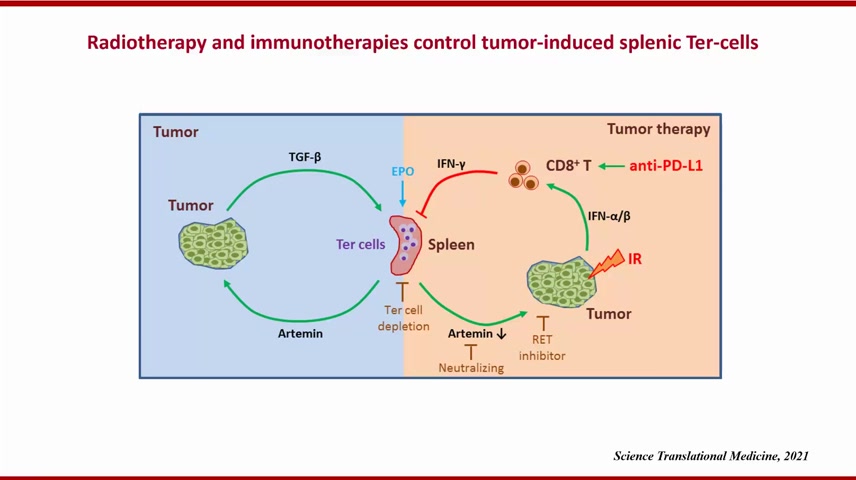 Radiotherapy and immunotherapies control tumor-induced splenic Ter-cells

Tumor

Tumor therapy

TGF-β

EPO

IFN-γ

CD8$^+$ T

anti-PD-L1

Tumor

Ter cells

Spleen

IFN-α/β

IR

Tumor

Ter cell depletion

Artemin

Artemin ↓

Neutralizing

RET inhibitor

Science Translational Medicine, 2021